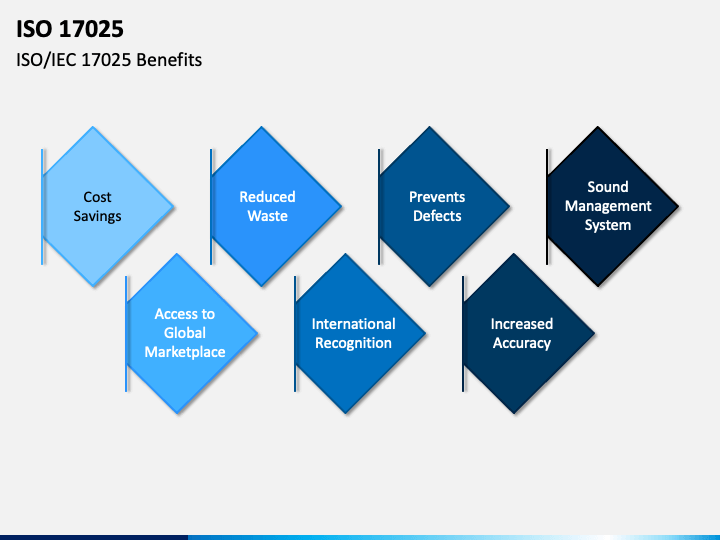 ISO 17025

ISO/IEC 17025 Benefits

Cost Savings

Reduced Waste

Prevents Defects

Sound Management System

Access to Global Marketplace

International Recognition

Increased Accuracy